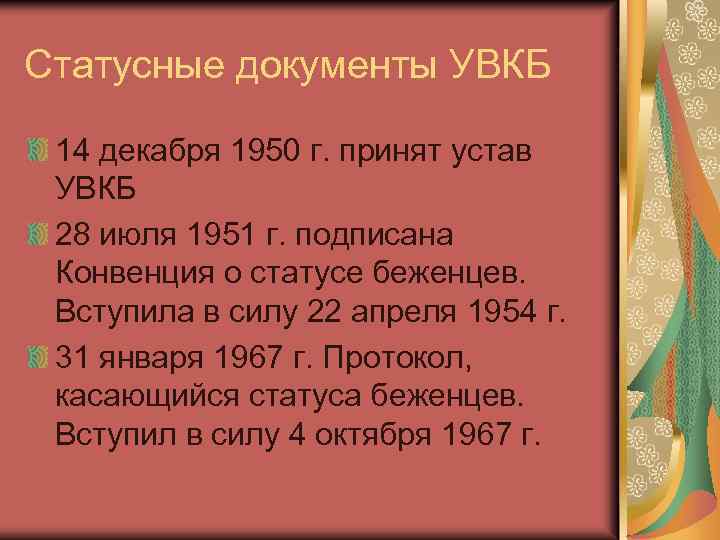 Статусные документы УВКБ

14 декабря 1950 г. принят устав УВКБ

28 июля 1951 г. подписана Конвенция о статусе беженцев. Вступила в силу 22 апреля 1954 г.

31 января 1967 г. Протокол, касающийся статуса беженцев. Вступил в силу 4 октября 1967 г.